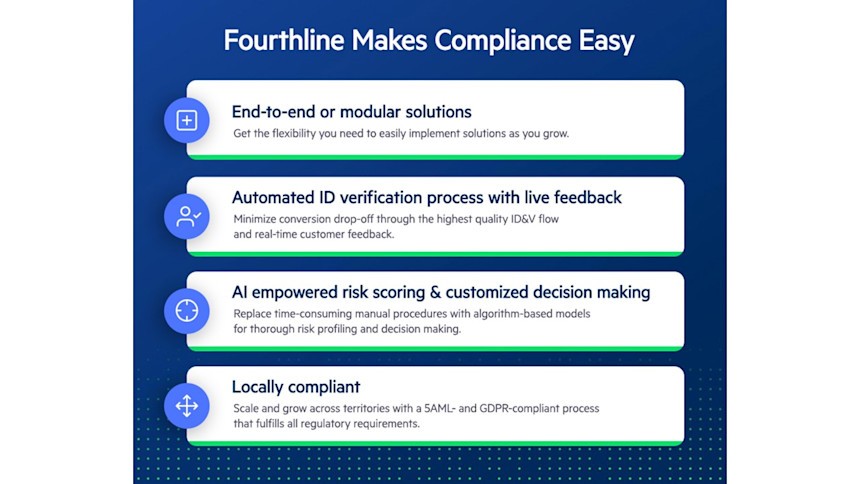 Fourthline Makes Compliance Easy

End-to-end or modular solutions
Get the flexibility you need to easily implement solutions as you grow.

Automated ID verification process with live feedback
Minimize conversion drop-off through the highest quality ID&V flow and real-time customer feedback.

AI empowered risk scoring & customized decision making
Replace time-consuming manual procedures with algorithm-based models for thorough risk profiling and decision making.

Locally compliant
Scale and grow across territories with a 5AML- and GDPR-compliant process that fulfills all regulatory requirements.